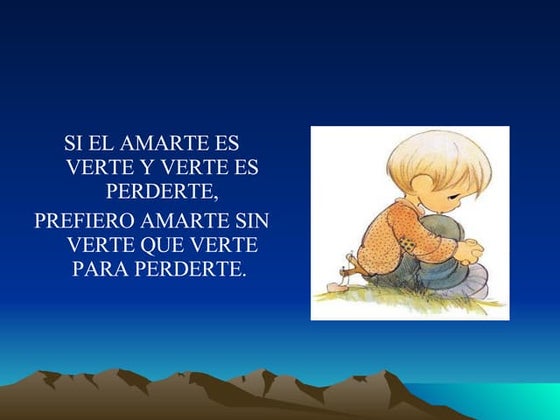 SI EL AMARTE ES VERTE Y VERTE ES PERDERTE,
PREFIERO AMARTE SIN VERTE QUE VERTE PARA PERDERTE.